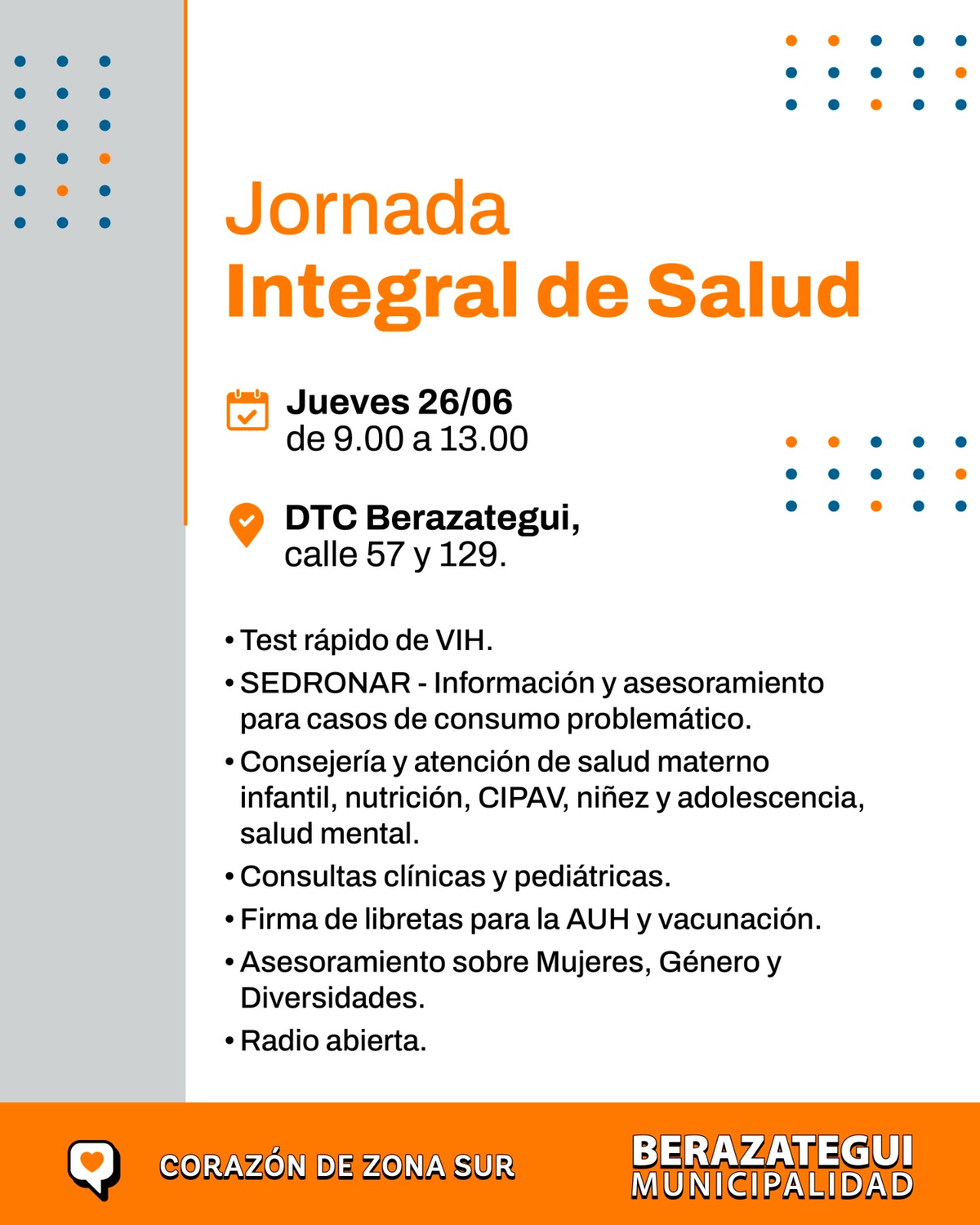 Jornada
Integral de Salud

Jueves 26/06
de 9.00 a 13.00

DTC Berazategui,
calle 57 y 129.

• Test rápido de VIH.
• SEDRONAR - Información y asesoramiento para casos de consumo problemático.
• Consejería y atención de salud materno infantil, nutrición, CIPAV, niñez y adolescencia, salud mental.
• Consultas clínicas y pediátricas.
• Firma de libretas para la AUH y vacunación.
• Asesoramiento sobre Mujeres, Género y Diversidades.
• Radio abierta.

CORAZÓN DE ZONA SUR

BERAZATEGUI
MUNICIPALIDAD